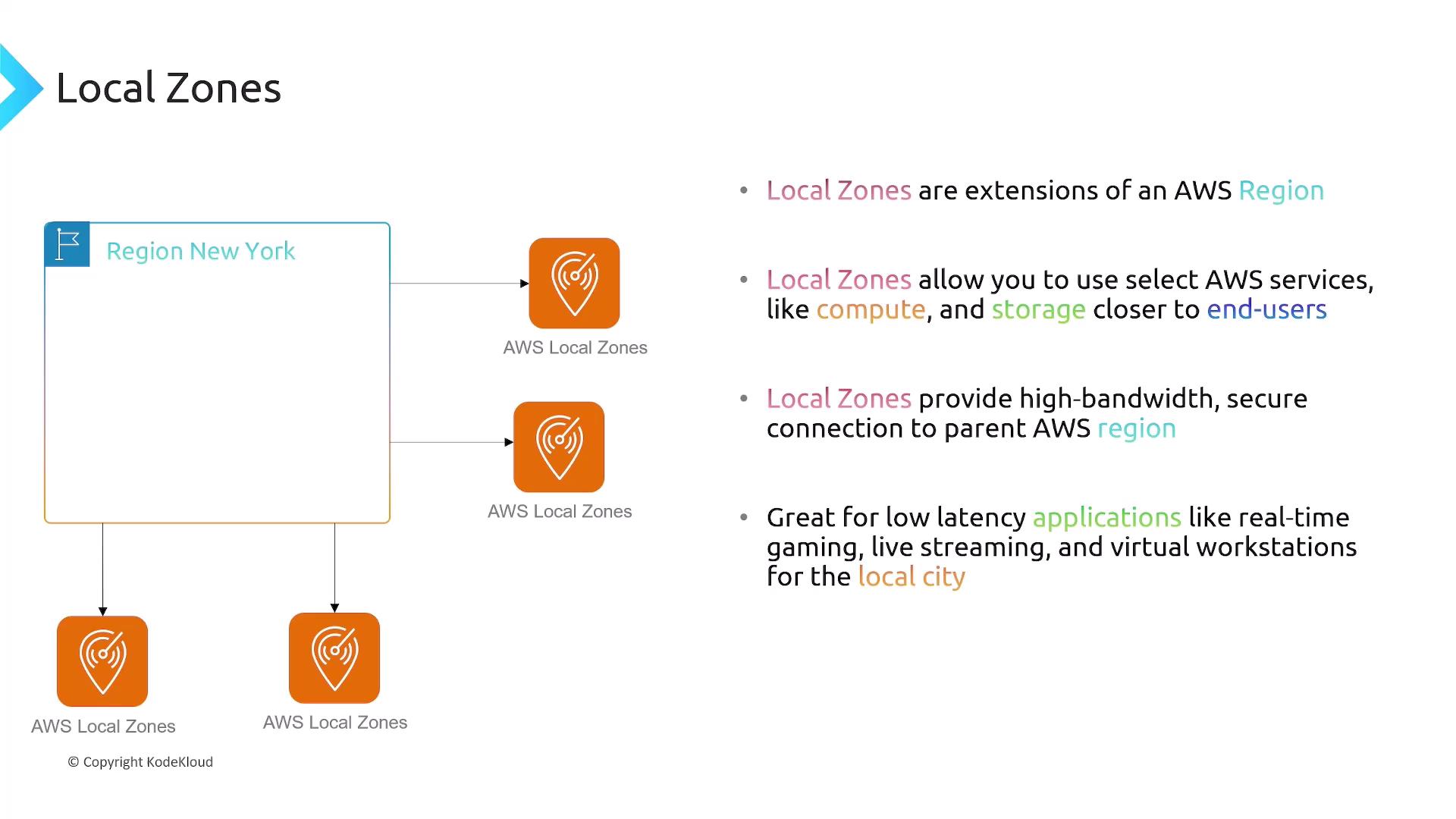 Local Zones

Region New York

AWS Local Zones

AWS Local Zones

AWS Local Zones

AWS Local Zones

© Copyright KodeKloud

• Local Zones are extensions of an AWS Region

• Local Zones allow you to use select AWS services, like compute, and storage closer to end-users

• Local Zones provide high-bandwidth, secure connection to parent AWS region

• Great for low latency applications like real-time gaming, live streaming, and virtual workstations for the local city